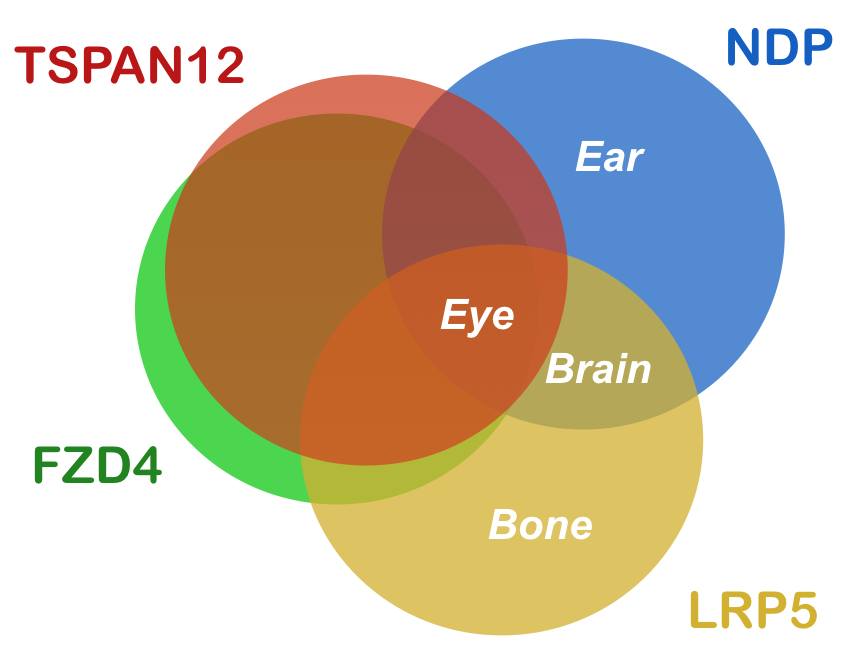 TSPAN12

NDP

Ear

Eye

Brain

FZD4

Bone

LRP5